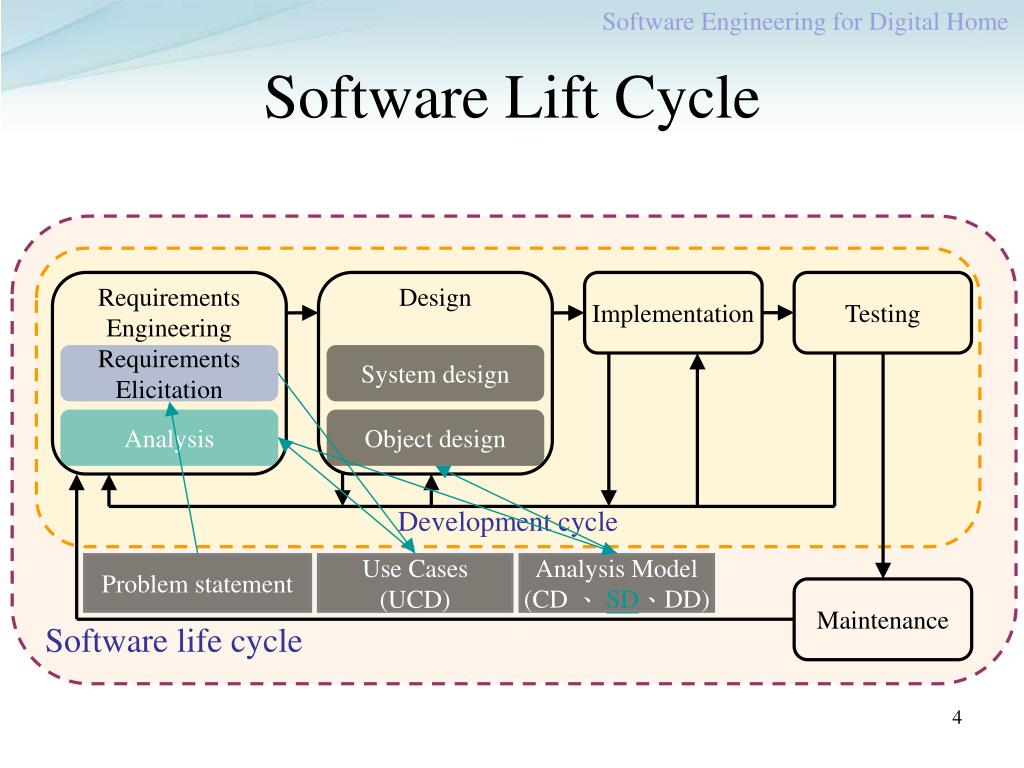 Software Engineering for Digital Home

Software Lift Cycle

Requirements Engineering

Requirements Elicitation

Analysis

Design

System design

Object design

Implementation

Testing

Development cycle

Problem statement

Use Cases (UCD)

Analysis Model (CD 、 SD、DD)

Maintenance

Software life cycle

4